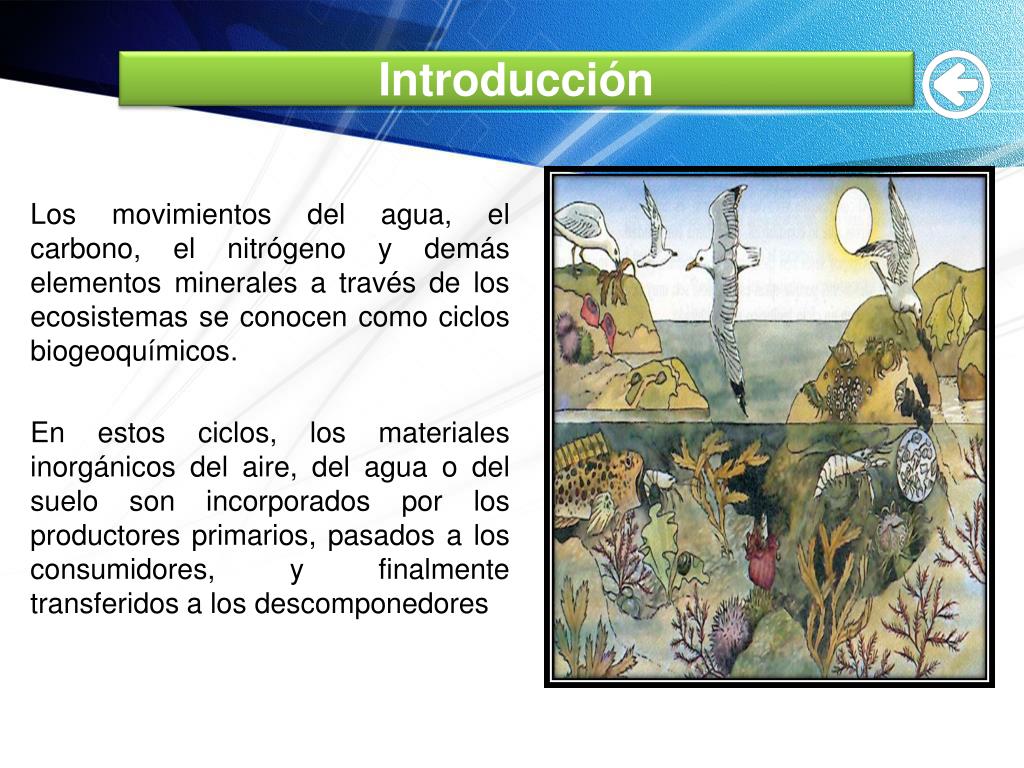 Introducción

Los movimientos del agua, el carbono, el nitrógeno y demás elementos minerales a través de los ecosistemas se conocen como ciclos biogeoquímicos.

En estos ciclos, los materiales inorgánicos del aire, del agua o del suelo son incorporados por los productores primarios, pasados a los consumidores, y finalmente transferidos a los descomponedores